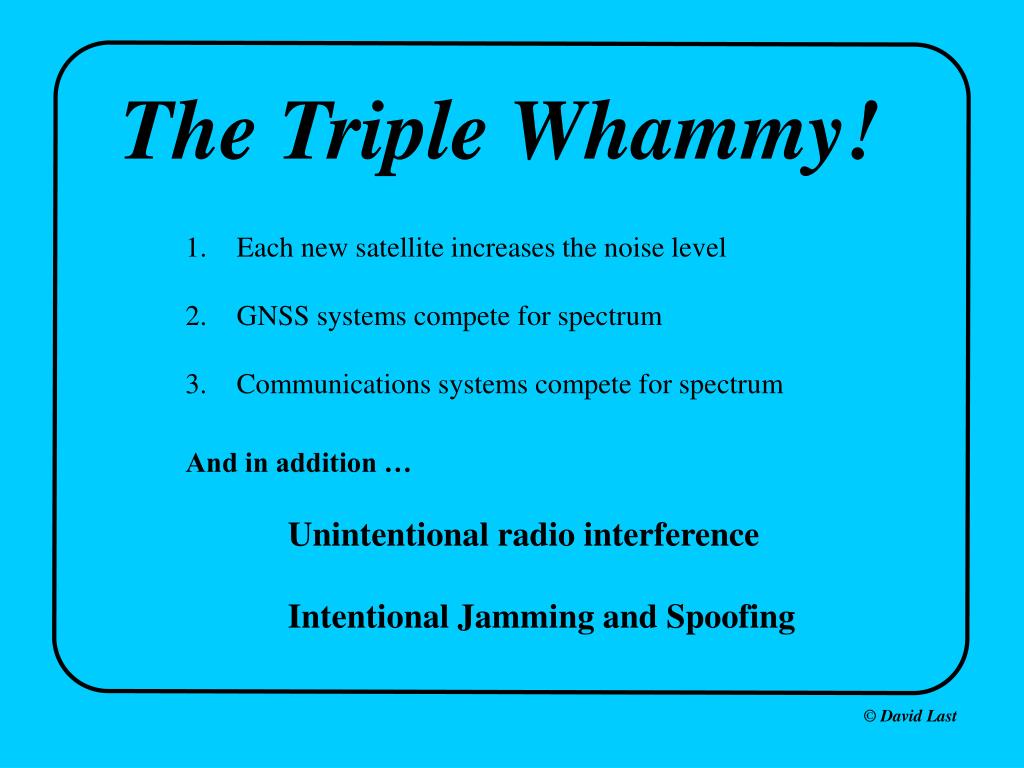 The Triple Whammy!

1. Each new satellite increases the noise level

2. GNSS systems compete for spectrum

3. Communications systems compete for spectrum

And in addition …

Unintentional radio interference

Intentional Jamming and Spoofing

© David Last